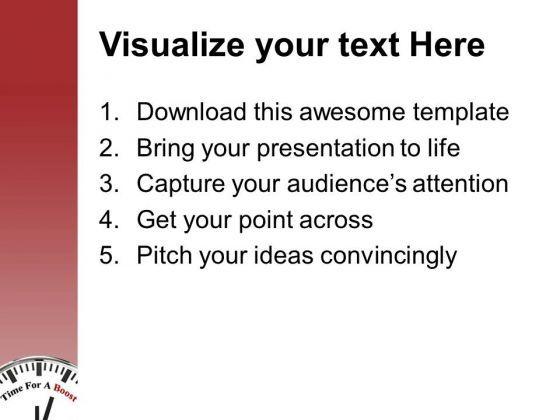 Visualize your text Here

1. Download this awesome template
2. Bring your presentation to life
3. Capture your audience's attention
4. Get your point across
5. Pitch your ideas convincingly

Time For A Boost